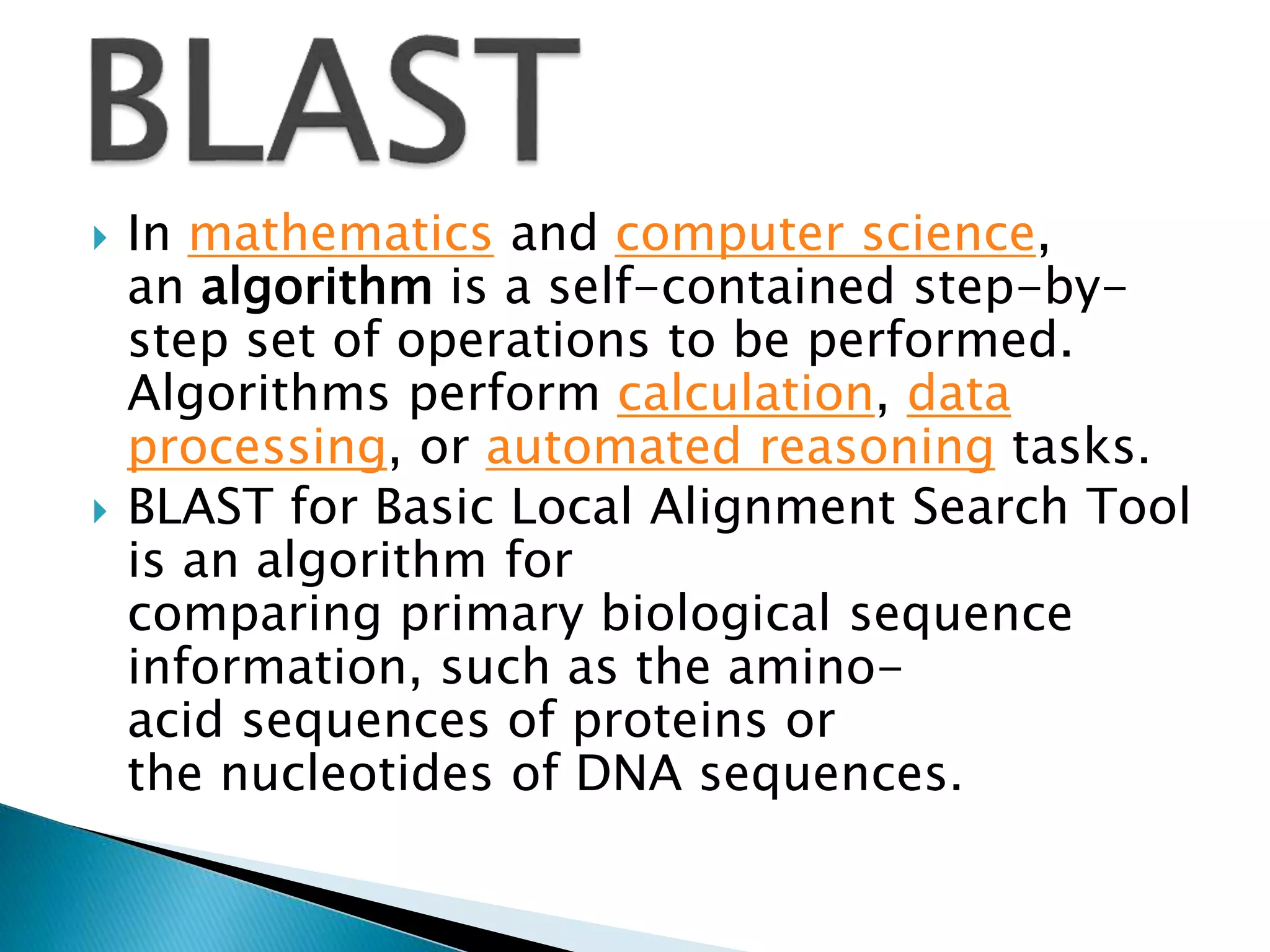 BLAST

In mathematics and computer science, an algorithm is a self-contained step-by-step set of operations to be performed. Algorithms perform calculation, data processing, or automated reasoning tasks.

BLAST for Basic Local Alignment Search Tool is an algorithm for comparing primary biological sequence information, such as the amino-acid sequences of proteins or the nucleotides of DNA sequences.